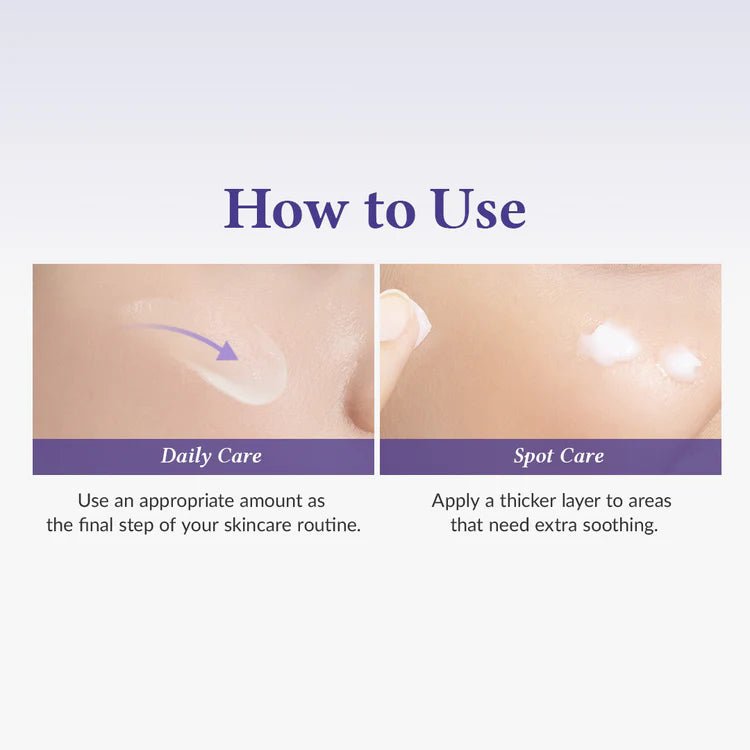 How to Use

Daily Care

Use an appropriate amount as the final step of your skincare routine.

Spot Care

Apply a thicker layer to areas that need extra soothing.